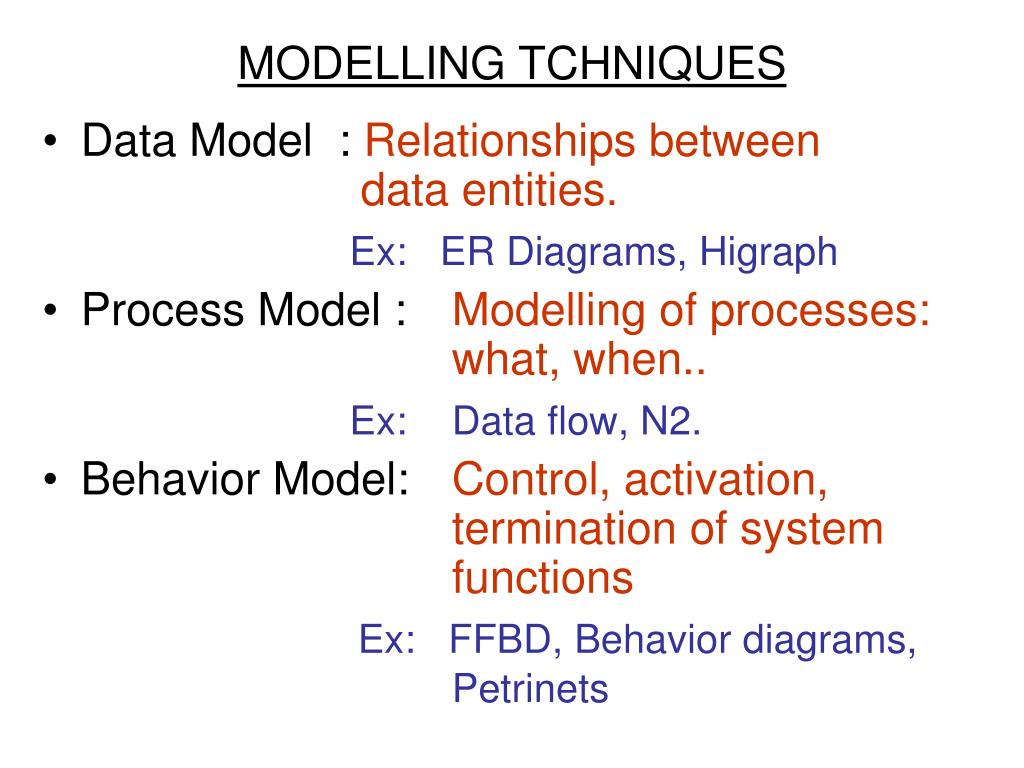 MODELLING TCHNIQUES

• Data Model : Relationships between data entities.

Ex: ER Diagrams, Higraph

• Process Model : Modelling of processes: what, when..

Ex: Data flow, N2.

• Behavior Model: Control, activation, termination of system functions

Ex: FFBD, Behavior diagrams, Petrinets